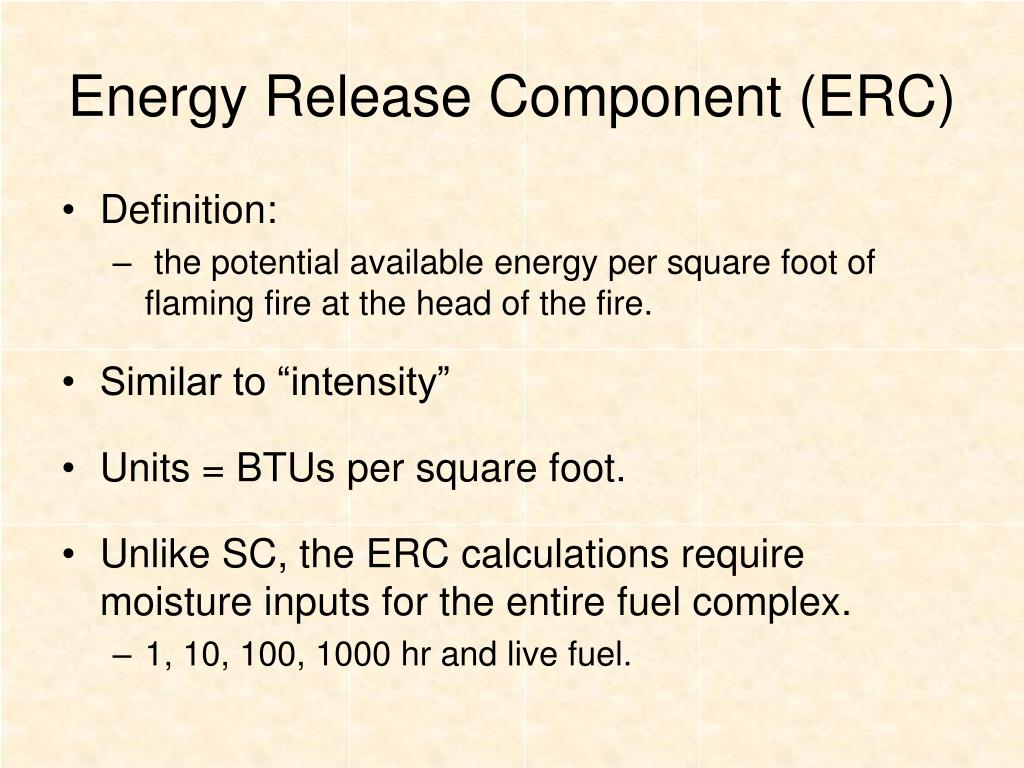 Energy Release Component (ERC)

• Definition:
– the potential available energy per square foot of flaming fire at the head of the fire.

• Similar to “intensity”

• Units = BTUs per square foot.

• Unlike SC, the ERC calculations require moisture inputs for the entire fuel complex.
– 1, 10, 100, 1000 hr and live fuel.